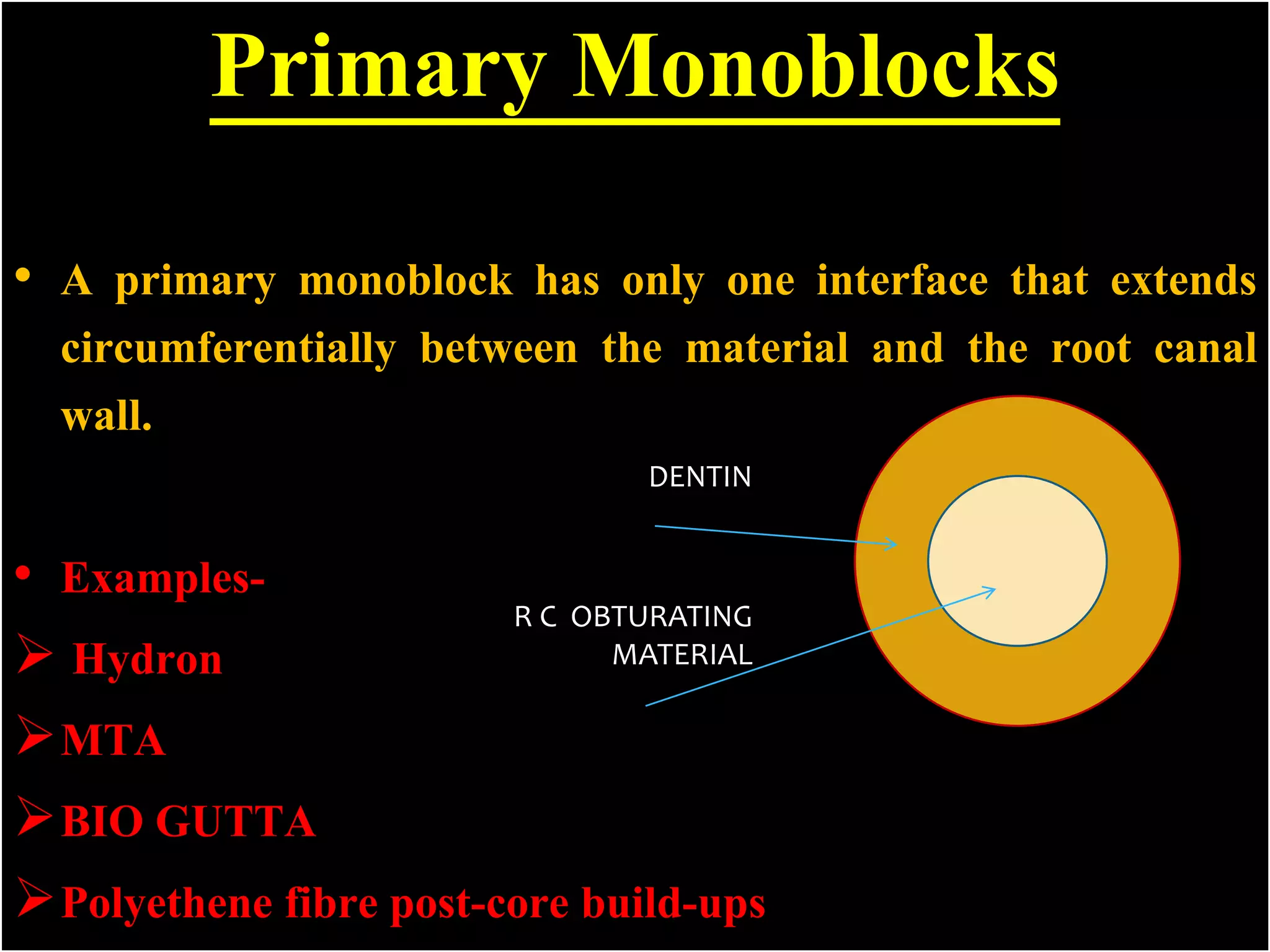 Primary Monoblocks

• A primary monoblock has only one interface that extends circumferentially between the material and the root canal wall.

DENTIN

R C OBTURATING MATERIAL

• Examples-
➢ Hydron
➢ MTA
➢ BIO GUTTA
➢ Polyethene fibre post-core build-ups